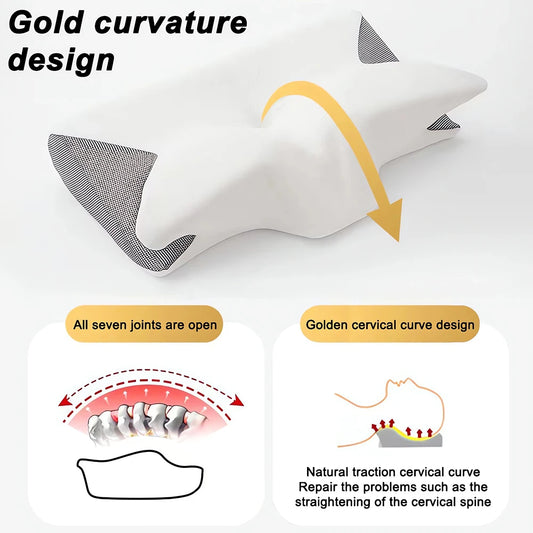 Gold curvature design

All seven joints are open

Golden cervical curve design

Natural traction cervical curve
Repair the problems such as the straightening of the cervical spine